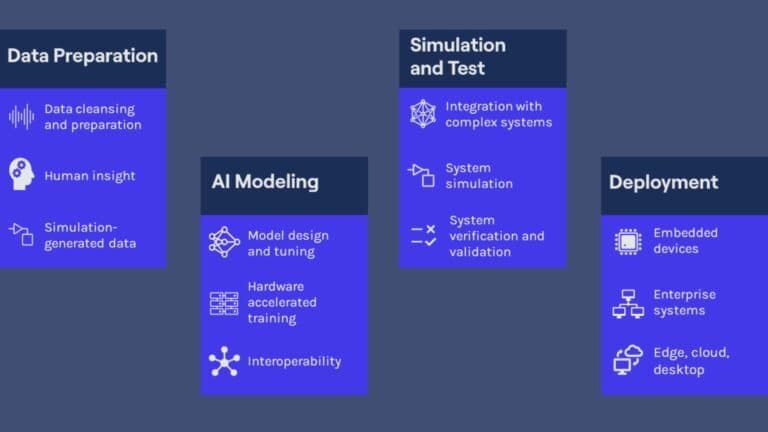 Data Preparation

Data cleansing and preparation

Human insight

Simulation-generated data

AI Modeling

Model design and tuning

Hardware accelerated training

Interoperability

Simulation and Test

Integration with complex systems

System simulation

System verification and validation

Deployment

Embedded devices

Enterprise systems

Edge, cloud, desktop